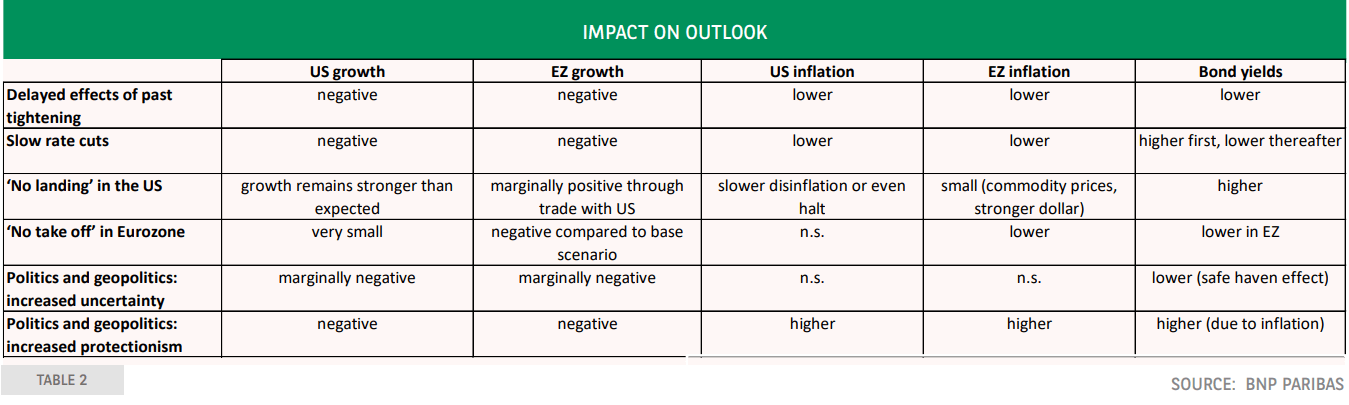 IMPACT ON OUTLOOK

| | US growth | EZ growth | US inflation | EZ inflation | Bond yields |
|---|---|---|---|---|---|
| Delayed effects of past tightening | negative | negative | lower | lower | lower |
| Slow rate cuts | negative | negative | lower | lower | higher first, lower thereafter |
| 'No landing' in the US | growth remains stronger than expected | marginally positive through trade with US | slower disinflation or even halt | small (commodity prices, stronger dollar) | higher |
| 'No take off' in Eurozone | very small | negative compared to base scenario | n.s. | lower | lower in EZ |
| Politics and geopolitics: increased uncertainty | marginally negative | marginally negative | n.s. | n.s. | lower (safe haven effect) |
| Politics and geopolitics: increased protectionism | negative | negative | higher | higher | higher (due to inflation) |

TABLE 2

SOURCE: BNP PARIBAS